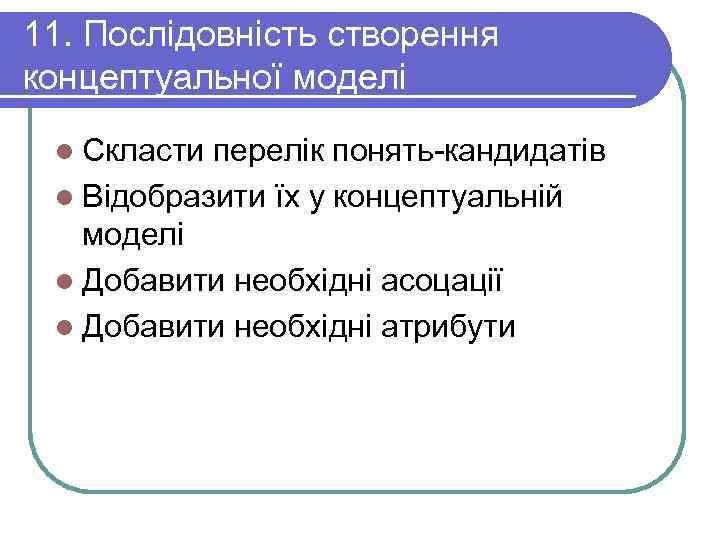 11. Послідовність створення концептуальної моделі

Скласти перелік понять-кандидатів
Відобразити їх у концептуальній моделі
Добавити необхідні асоцації
Добавити необхідні атрибути